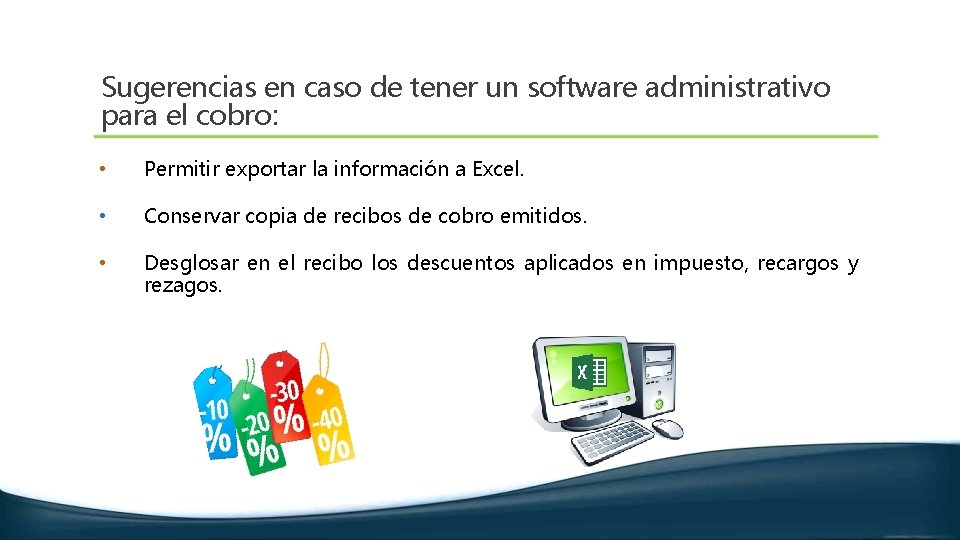 Sugerencias en caso de tener un software administrativo para el cobro:

• Permitir exportar la información a Excel.

• Conservar copia de recibos de cobro emitidos.

• Desglosar en el recibo los descuentos aplicados en impuesto, recargos y rezagos.

-10 %
-20 %
-30 %
-40 %

X